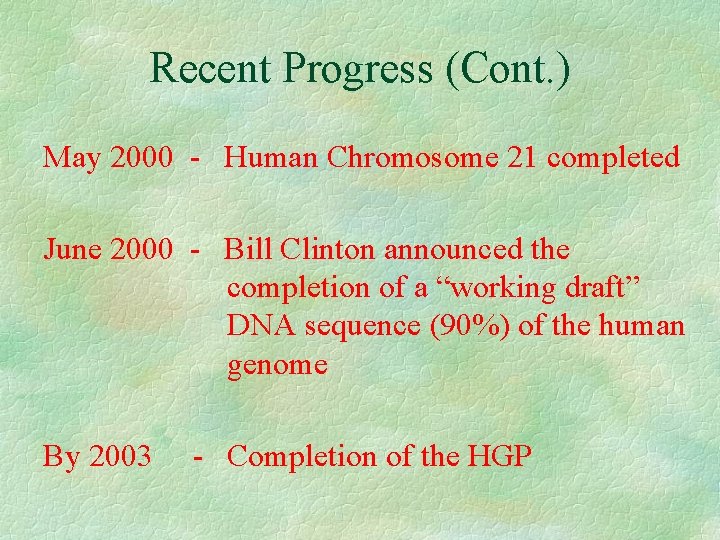 Recent Progress (Cont.)

May 2000 - Human Chromosome 21 completed

June 2000 - Bill Clinton announced the completion of a “working draft” DNA sequence (90%) of the human genome

By 2003 - Completion of the HGP